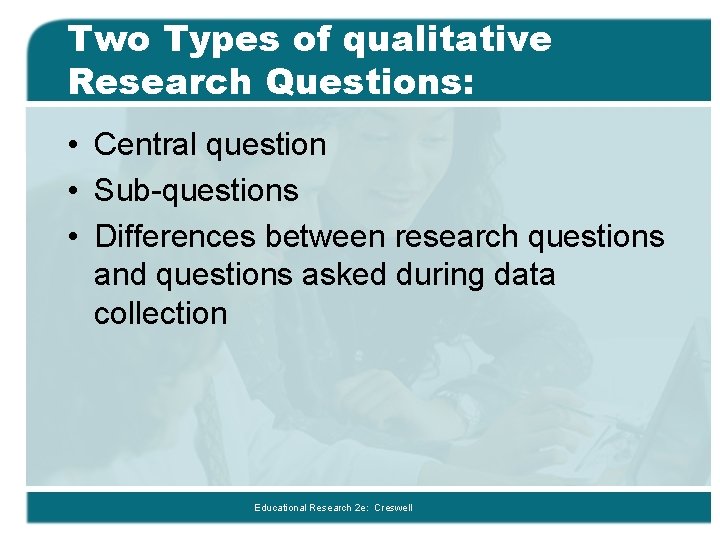 Two Types of qualitative Research Questions:

• Central question
• Sub-questions
• Differences between research questions and questions asked during data collection

Educational Research 2e: Creswell